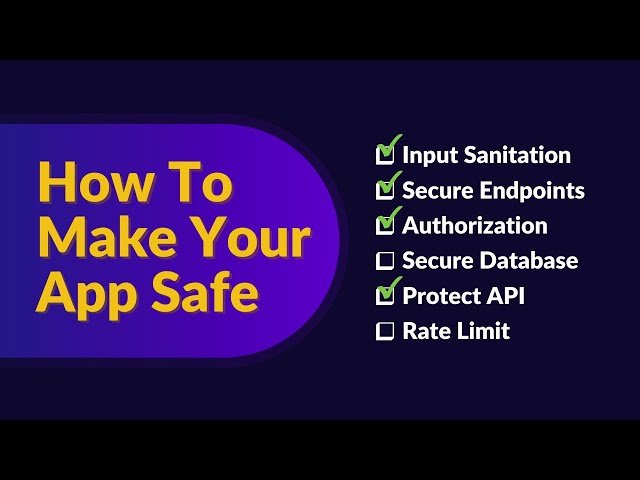 How To Make Your App Safe

Input Sanitation
Secure Endpoints
Authorization
Secure Database
Protect API
Rate Limit